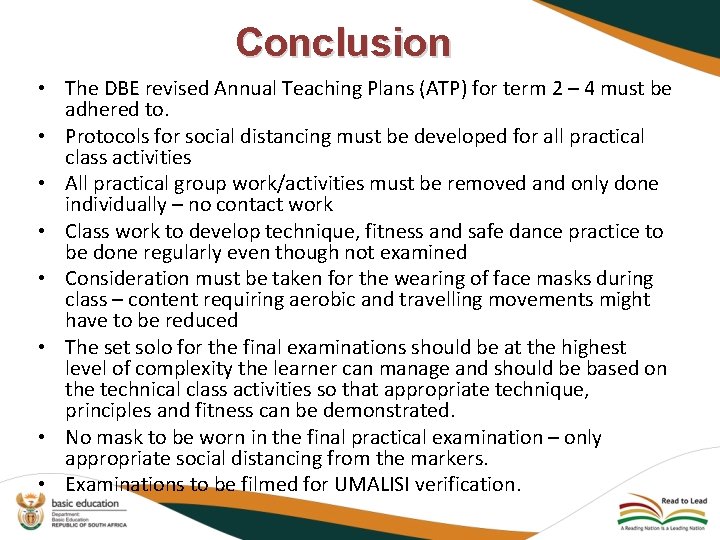 Conclusion

• The DBE revised Annual Teaching Plans (ATP) for term 2 – 4 must be adhered to.
• Protocols for social distancing must be developed for all practical class activities
• All practical group work/activities must be removed and only done individually – no contact work
• Class work to develop technique, fitness and safe dance practice to be done regularly even though not examined
• Consideration must be taken for the wearing of face masks during class – content requiring aerobic and travelling movements might have to be reduced
• The set solo for the final examinations should be at the highest level of complexity the learner can manage and should be based on the technical class activities so that appropriate technique, principles and fitness can be demonstrated.
• No mask to be worn in the final practical examination – only appropriate social distancing from the markers.
• Examinations to be filmed for UMALISI verification.

basic education
Department:
Basic Education
REPUBLIC OF SOUTH AFRICA

Read to Lead
A Reading Nation is a Leading Nation